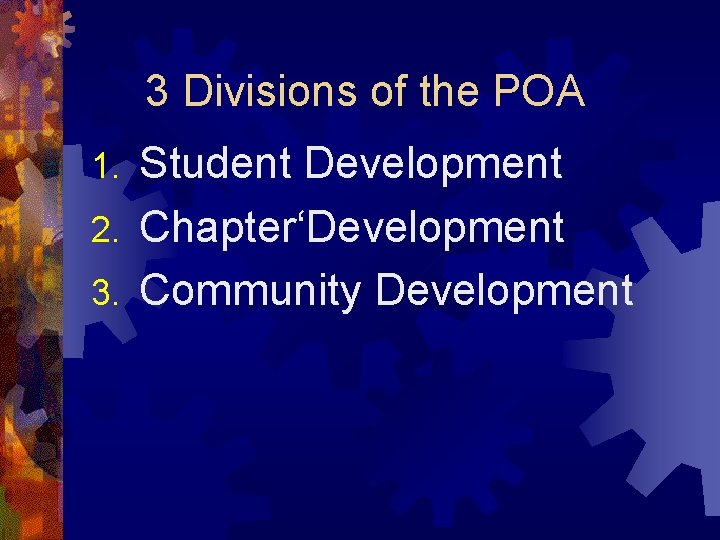 3 Divisions of the POA

1. Student Development
2. Chapter‘Development
3. Community Development